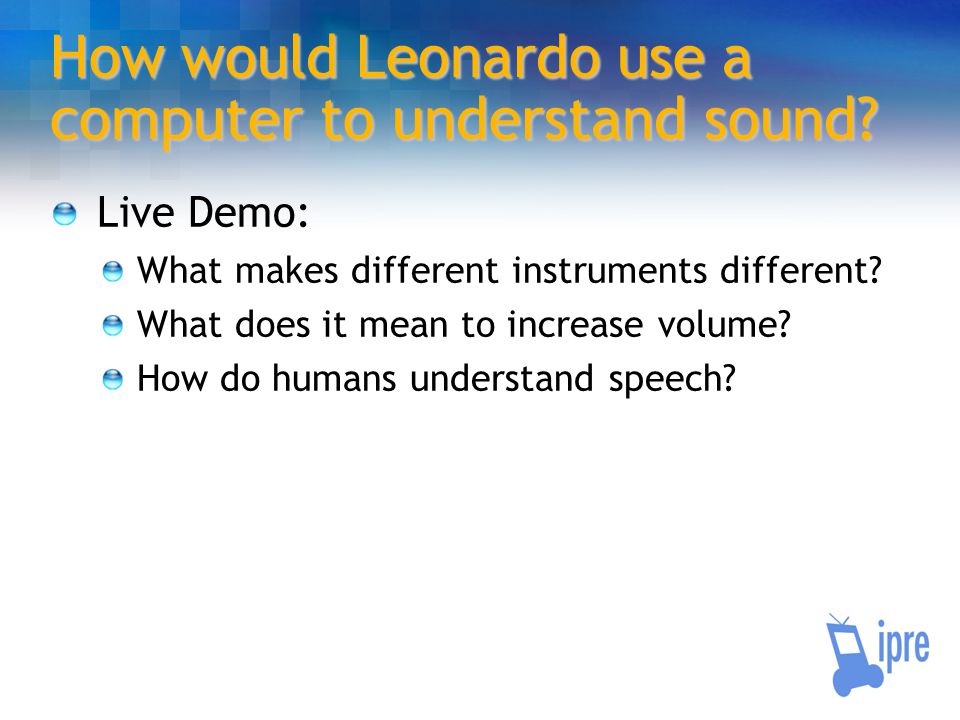 How would Leonardo use a computer to understand sound?

Live Demo:

What makes different instruments different?

What does it mean to increase volume?

How do humans understand speech?

ipre